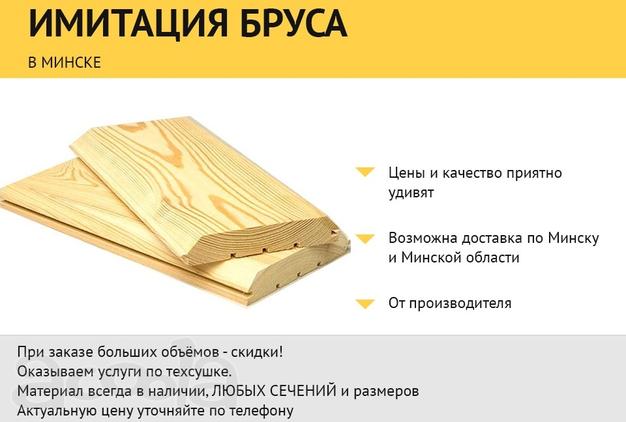 ИМИТАЦИЯ БРУСА

В МИНСКЕ

Цены и качество приятно удивят

Возможна доставка по Минску и Минской области

От производителя

При заказе больших объёмов - скидки!
Оказываем услуги по техсушке.
Материал всегда в наличии, ЛЮБЫХ СЕЧЕНИЙ и размеров
Актуальную цену уточняйте по телефону